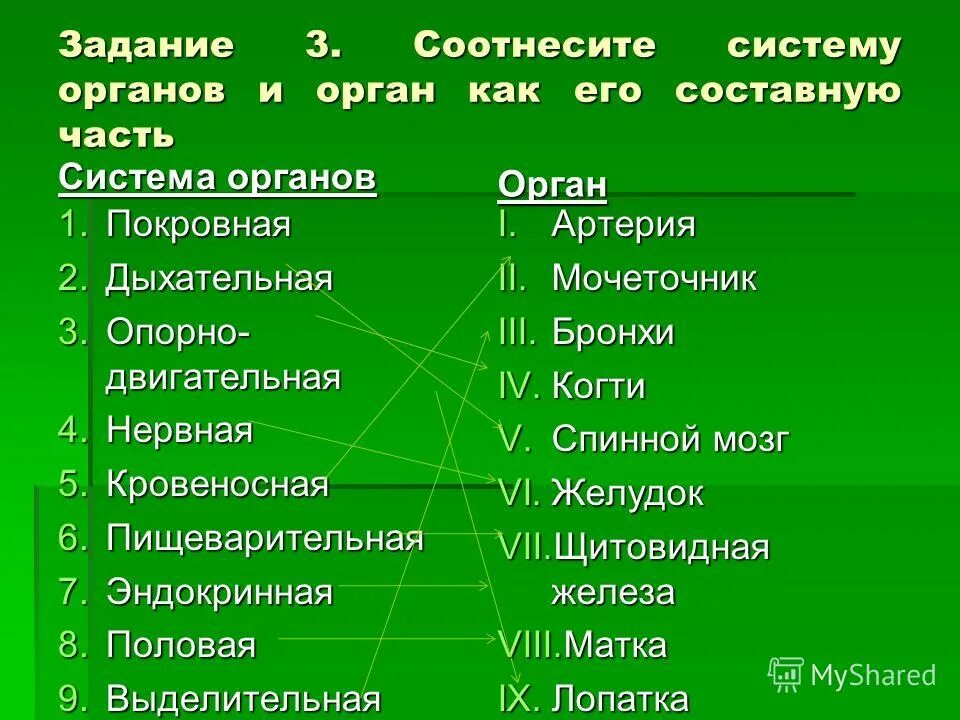 Задание 3. Соотнесите систему органов и орган как его составную часть

Система органов
1. Покровная
2. Дыхательная
3. Опорно-двигательная
4. Нервная
5. Кровеносная
6. Пищеварительная
7. Эндокринная
8. Половая
9. Выделительная

Орган
I. Артерия
II. Мочеточник
III. Бронхи
IV. Когти
V. Спинной мозг
VI. Желудок
VII. Щитовидная железа
VIII. Матка
IX. Лопатка

MyShared